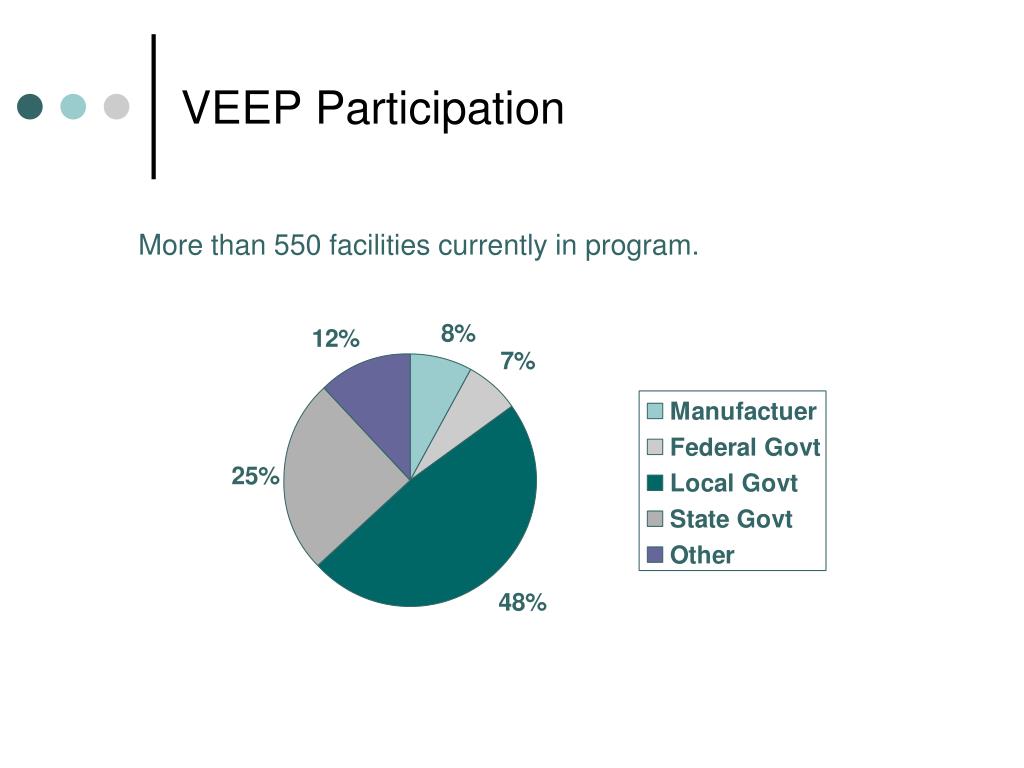 VEEP Participation

More than 550 facilities currently in program.

12%
8%
7%
25%
48%

Manufactuer
Federal Govt
Local Govt
State Govt
Other